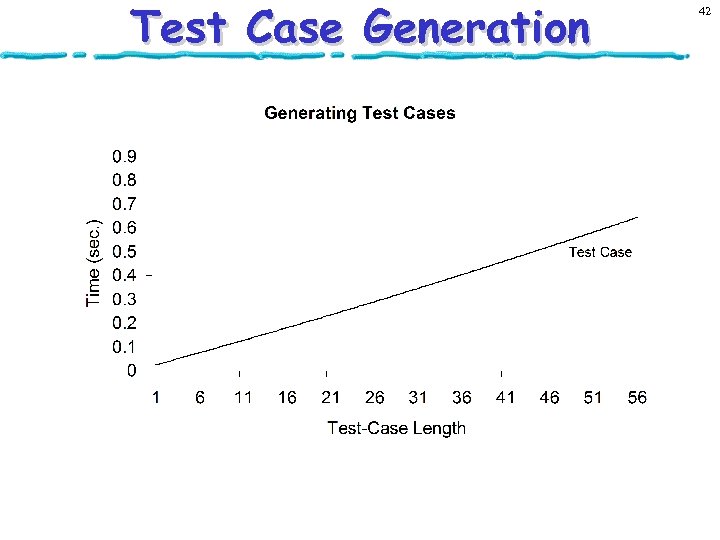 Test Case Generation

42

Generating Test Cases

Time (sec.)

0.9
0.8
0.7
0.6
0.5
0.4
0.3
0.2
0.1
0

Test Case

1 6 11 16 21 26 31 36 41 46 51 56

Test-Case Length